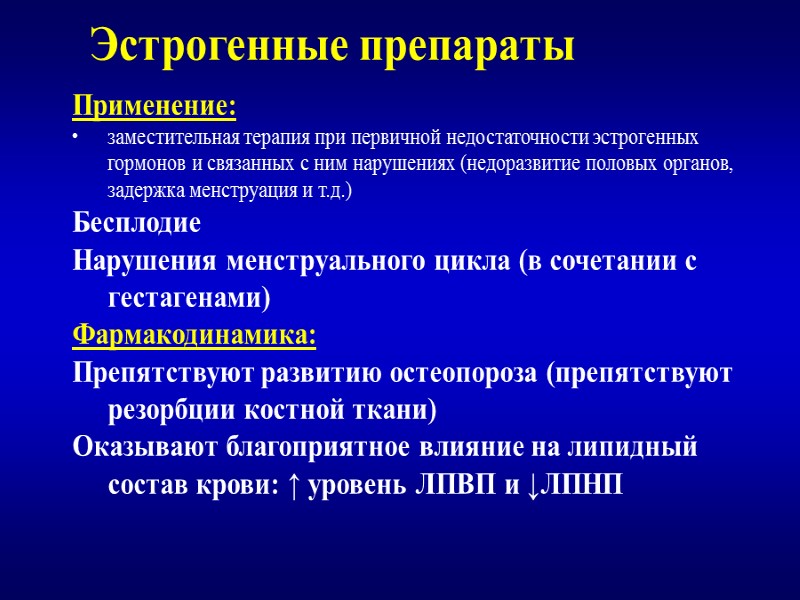 Эстрогенные препараты

Применение:

• заместительная терапия при первичной недостаточности эстрогенных гормонов и связанных с ним нарушениях (недоразвитие половых органов, задержка менструация и т.д.)

Бесплодие

Нарушения менструального цикла (в сочетании с гестагенами)

Фармакодинамика:

Препятствуют развитию остеопороза (препятствуют резорбции костной ткани)

Оказывают благоприятное влияние на липидный состав крови: ↑ уровень ЛПВП и ↓ЛПНП